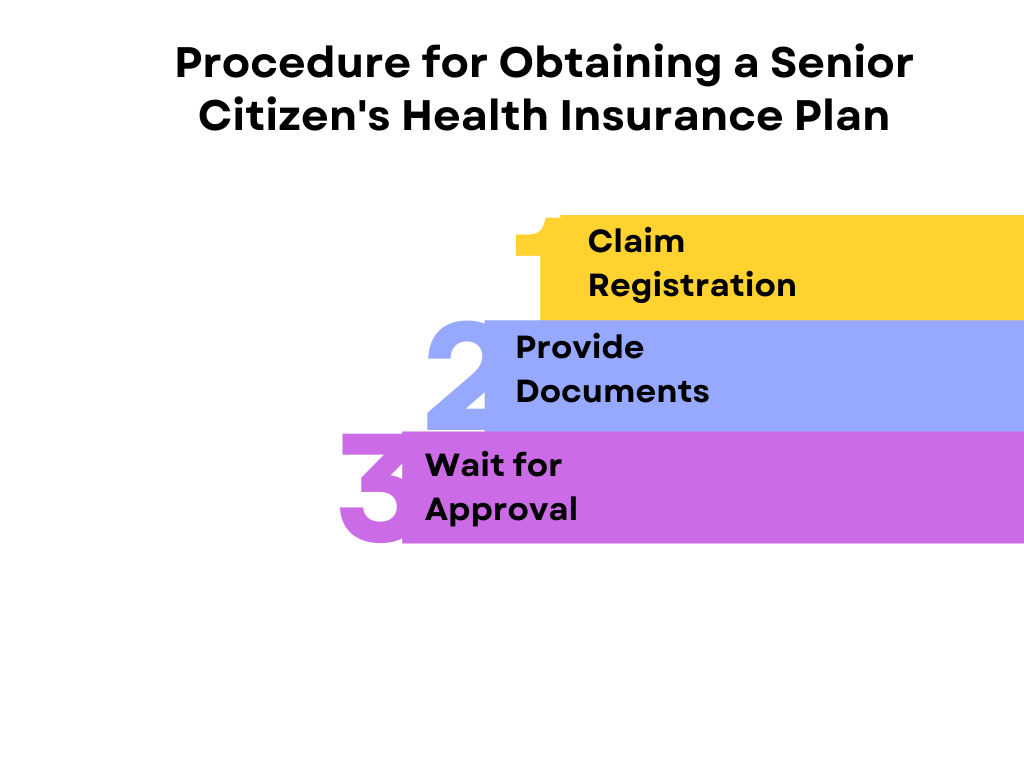 Procedure for Obtaining a Senior Citizen's Health Insurance Plan

1 Claim Registration

2 Provide Documents

3 Wait for Approval